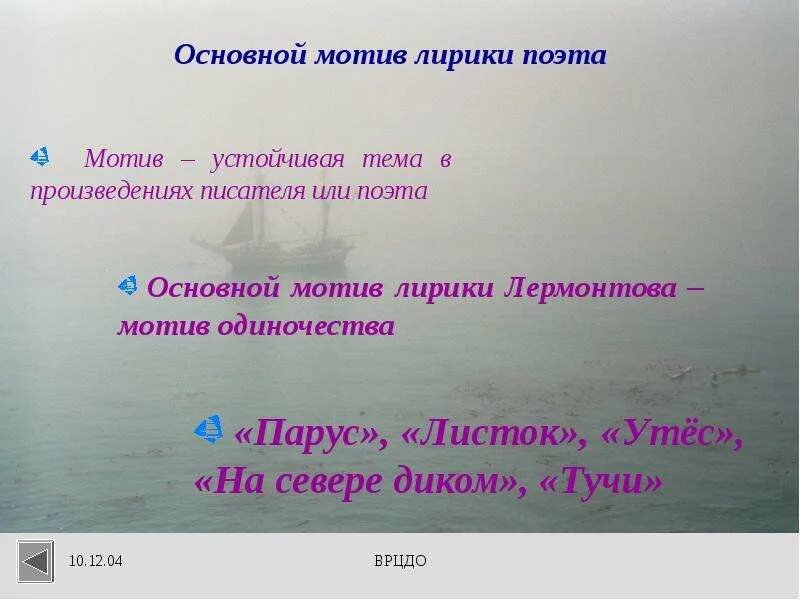 Основной мотив лирики поэта

Мотив – устойчивая тема в произведениях писателя или поэта

Основной мотив лирики Лермонтова – мотив одиночества

«Парус», «Листок», «Утёс», «На севере диком», «Тучи»

10.12.04

ВРЦДО